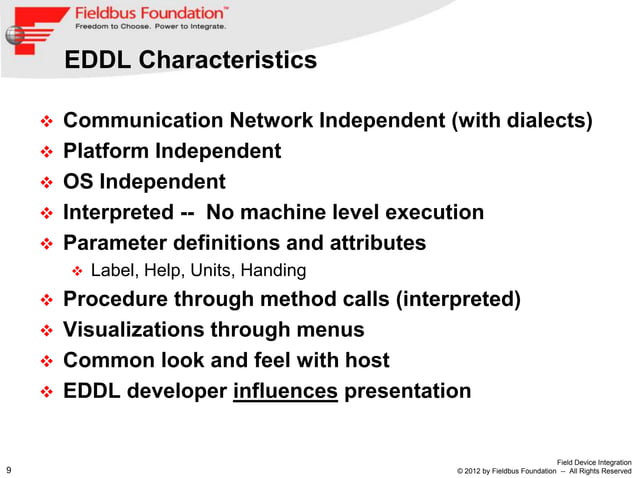 Fieldbus Foundation™
Freedom to Choose. Power to Integrate.

EDDL Characteristics

❖ Communication Network Independent (with dialects)
❖ Platform Independent
❖ OS Independent
❖ Interpreted -- No machine level execution
❖ Parameter definitions and attributes
  ❖ Label, Help, Units, Handing
❖ Procedure through method calls (interpreted)
❖ Visualizations through menus
❖ Common look and feel with host
❖ EDDL developer influences presentation

9

Field Device Integration
© 2012 by Fieldbus Foundation -- All Rights Reserved